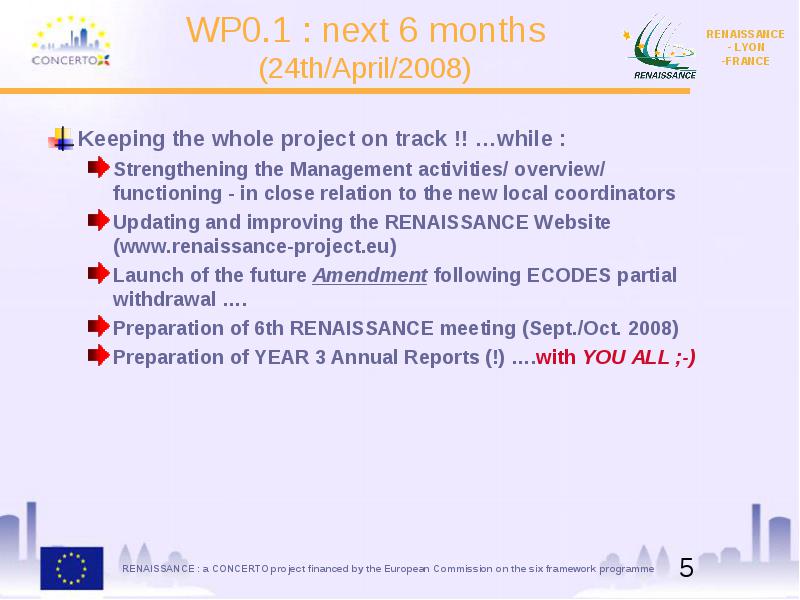 CONCERTO

WP0.1 : next 6 months
(24th/April/2008)

RENAISSANCE

RENAISSANCE - LYON -FRANCE

Keeping the whole project on track !! …while :

Strengthening the Management activities/ overview/ functioning - in close relation to the new local coordinators

Updating and improving the RENAISSANCE Website (www.renaissance-project.eu)

Launch of the future Amendment following ECODES partial withdrawal ….

Preparation of 6th RENAISSANCE meeting (Sept./Oct. 2008)

Preparation of YEAR 3 Annual Reports (!) ….with YOU ALL ;-)

RENAISSANCE : a CONCERTO project financed by the European Commission on the six framework programme

5